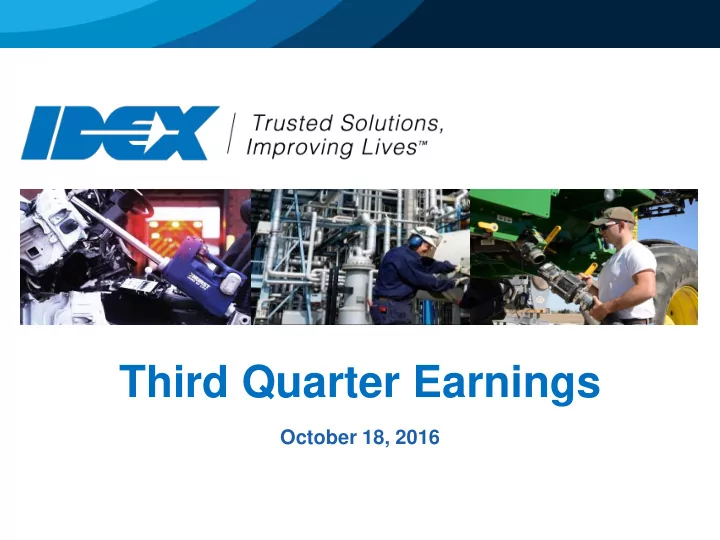 IDEX

Trusted Solutions, Improving Lives™

Third Quarter Earnings

October 18, 2016